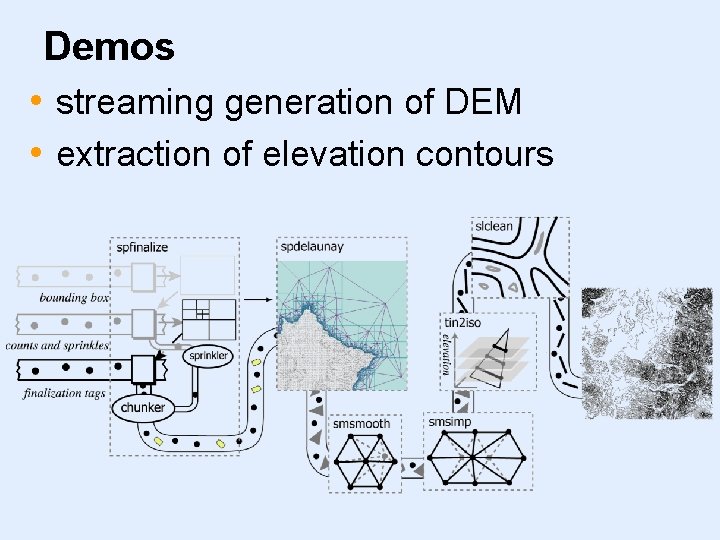 Demos

• streaming generation of DEM
• extraction of elevation contours

spfinalize

bounding box

counts and sprinkles

finalization tags

sprinkler

chunker

spdelaunay

smsmooth

smsimp

tin2iso

elevation

slclean